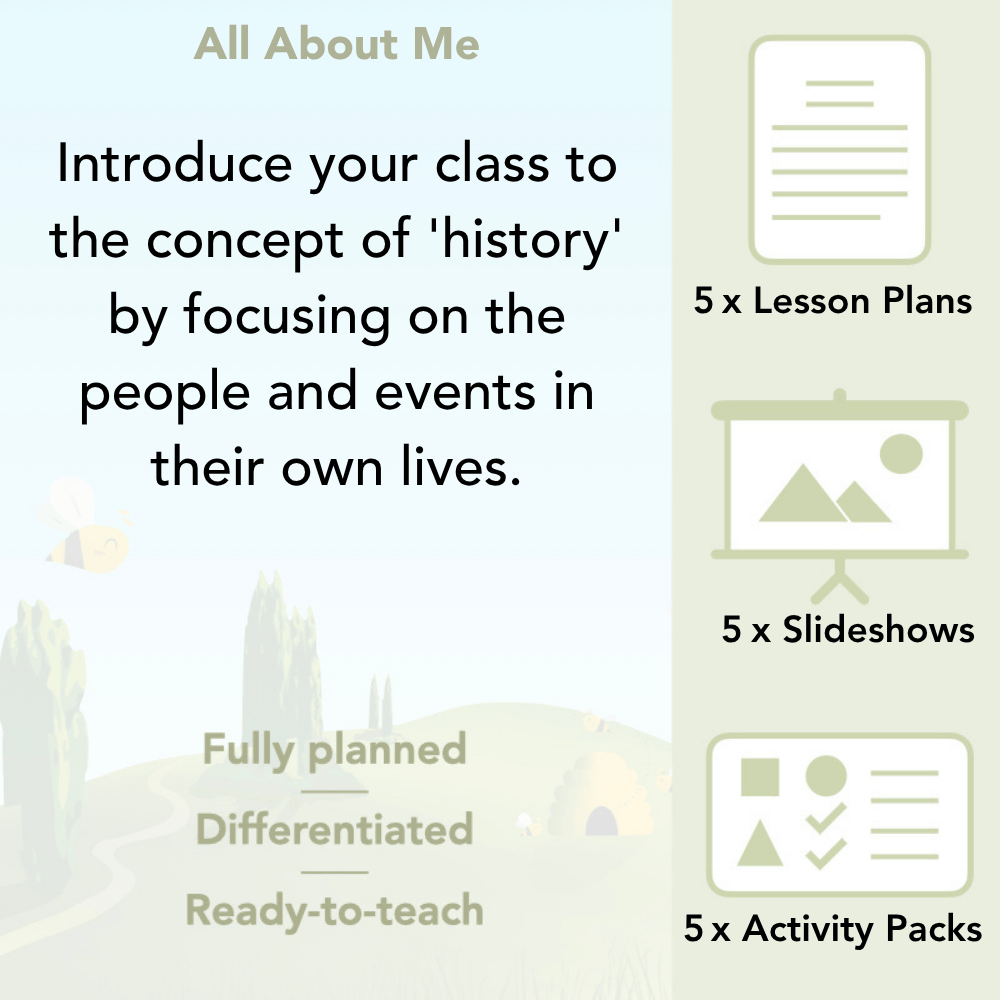 All About Me

Introduce your class to the concept of 'history' by focusing on the people and events in their own lives.

Fully planned

Differentiated

Ready-to-teach

5 x Lesson Plans

5 x Slideshows

5 x Activity Packs